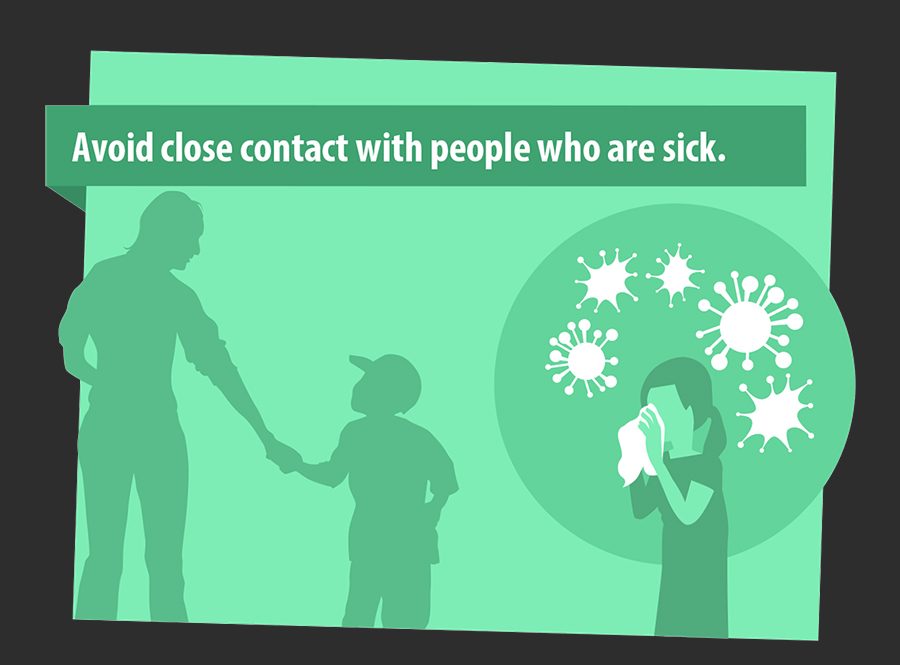 Avoid close contact with people who are sick.